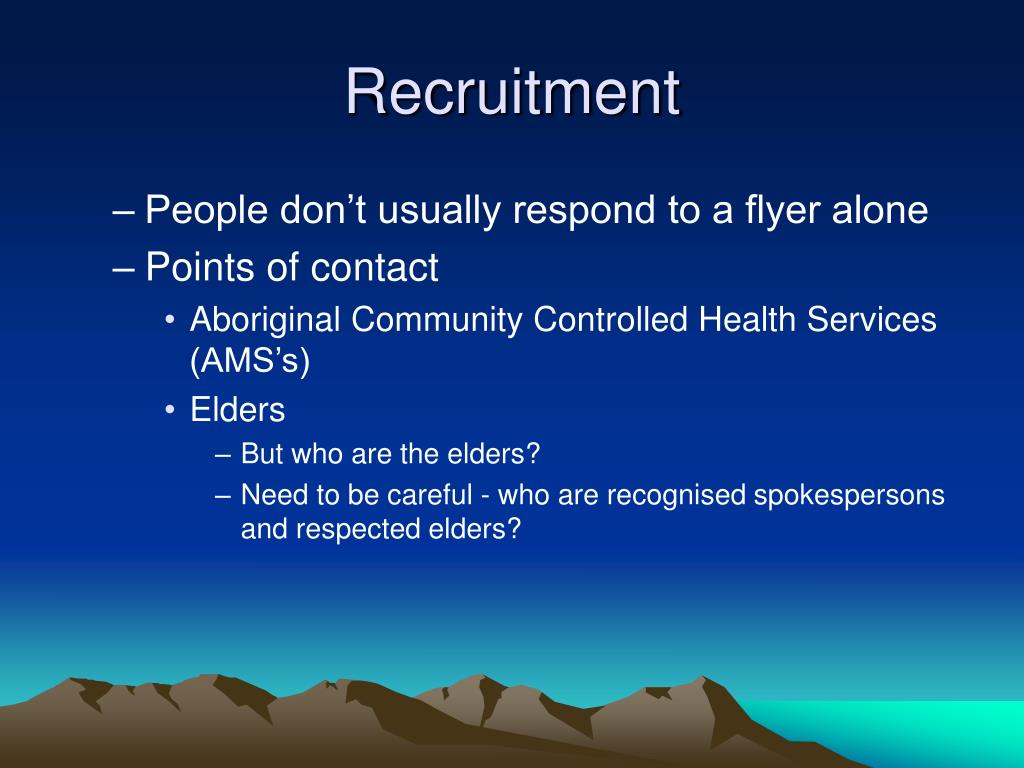 Recruitment

– People don’t usually respond to a flyer alone
– Points of contact
• Aboriginal Community Controlled Health Services (AMS’s)
• Elders
– But who are the elders?
– Need to be careful - who are recognised spokespersons and respected elders?